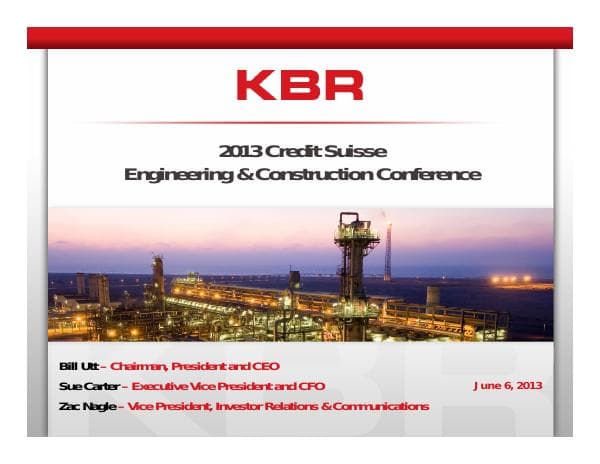 KBR

2013 Credit Suisse
Engineering & Construction Conference

Bill Utt – Chairman, President and CEO
Sue Carter – Executive Vice President and CFO
Zac Nagle – Vice President, Investor Relations & Communications

June 6, 2013